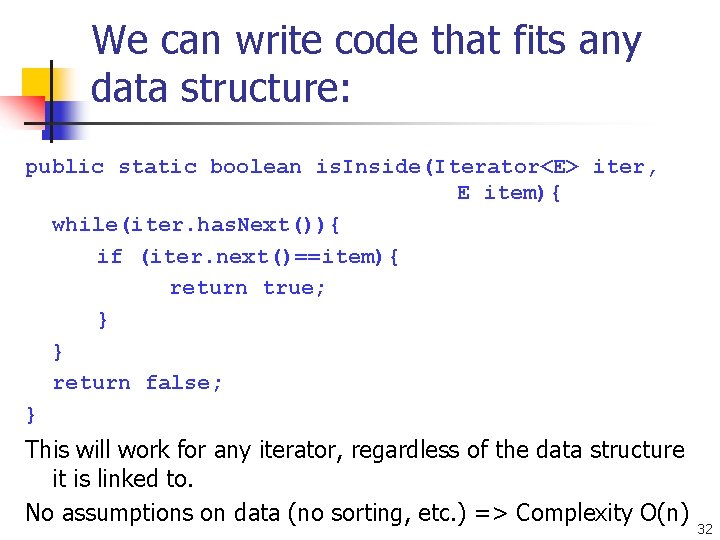 We can write code that fits any data structure:

public static boolean isInside(Iterator<E> iter,
                               E item){
  while(iter.hasNext()){
     if (iter.next()==item){
          return true;
     }
  }
  return false;
}

This will work for any iterator, regardless of the data structure it is linked to.

No assumptions on data (no sorting, etc.) => Complexity O(n)

32